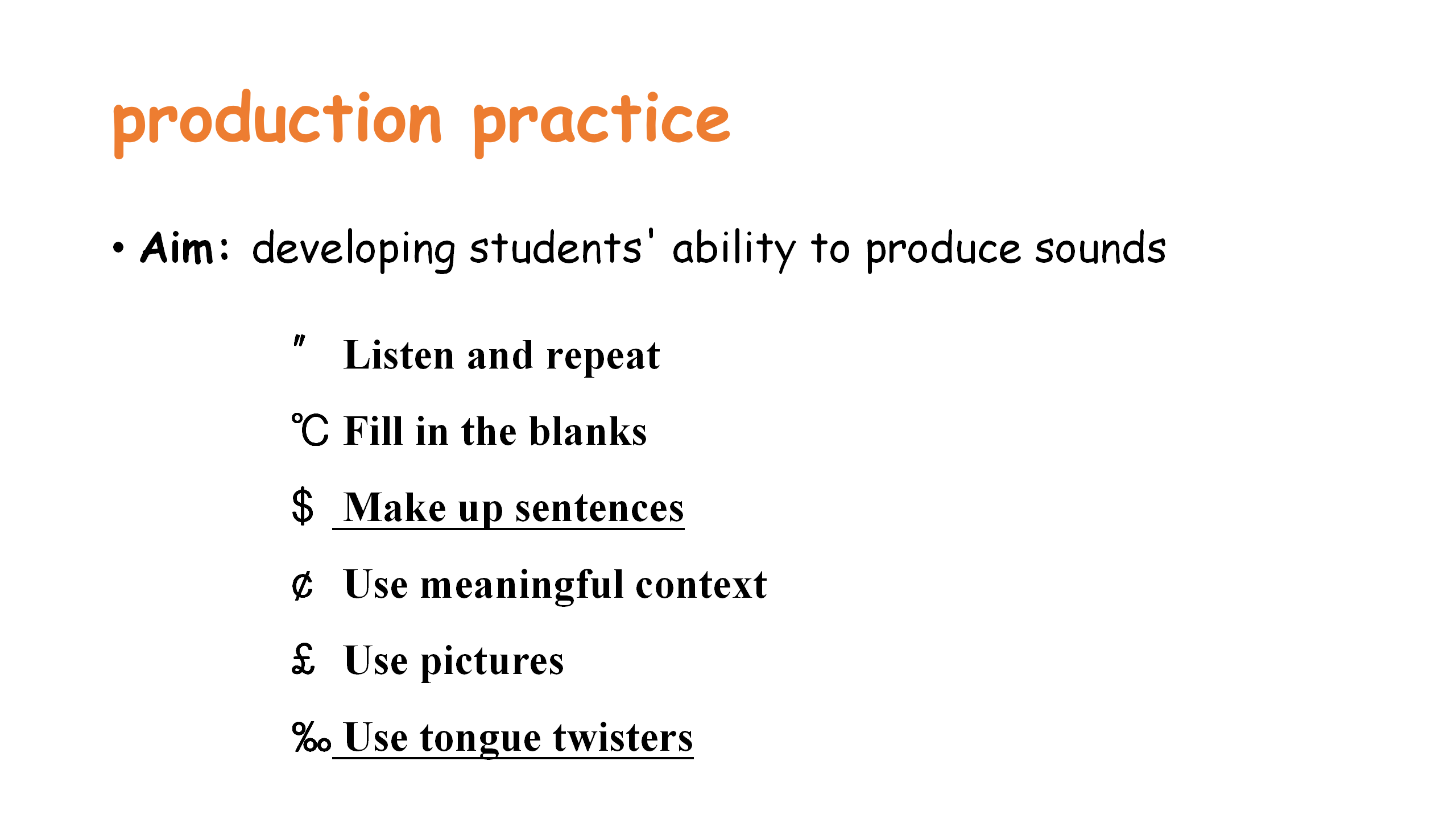 production practice

• Aim: developing students' ability to produce sounds

″ Listen and repeat

℃ Fill in the blanks

$ Make up sentences

¢ Use meaningful context

£ Use pictures

‰ Use tongue twisters